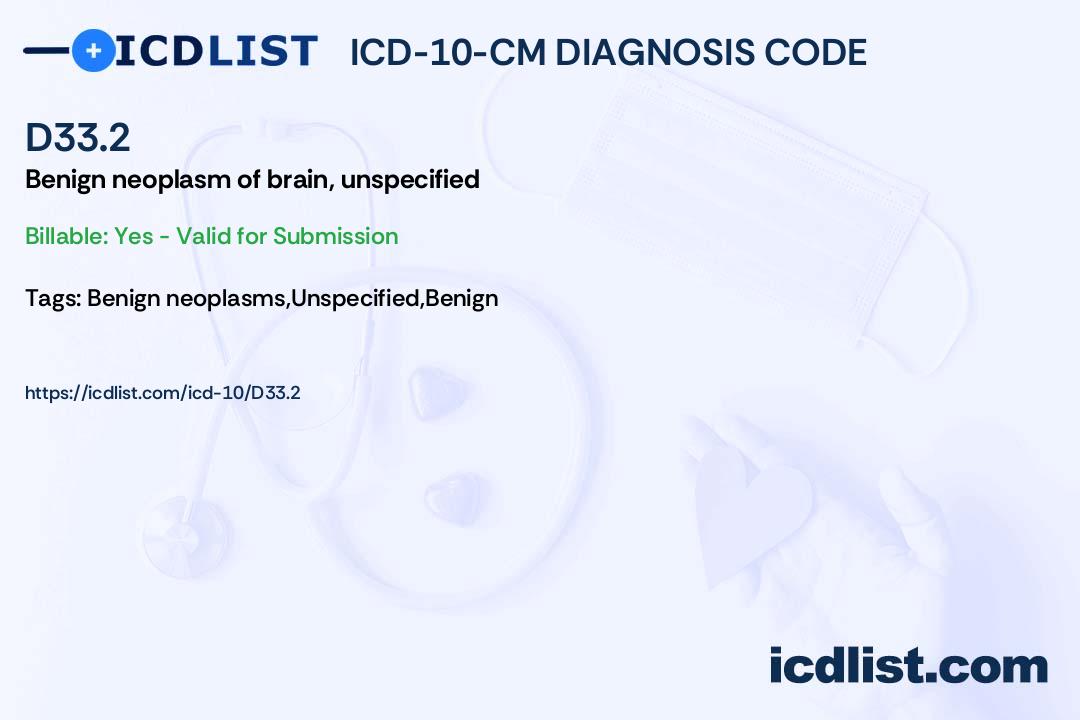 ICDLIST ICD-10-CM DIAGNOSIS CODE

D33.2

Benign neoplasm of brain, unspecified

Billable: Yes - Valid for Submission

Tags: Benign neoplasms,Unspecified,Benign

https://icdlist.com/icd-10/D33.2

icdlist.com